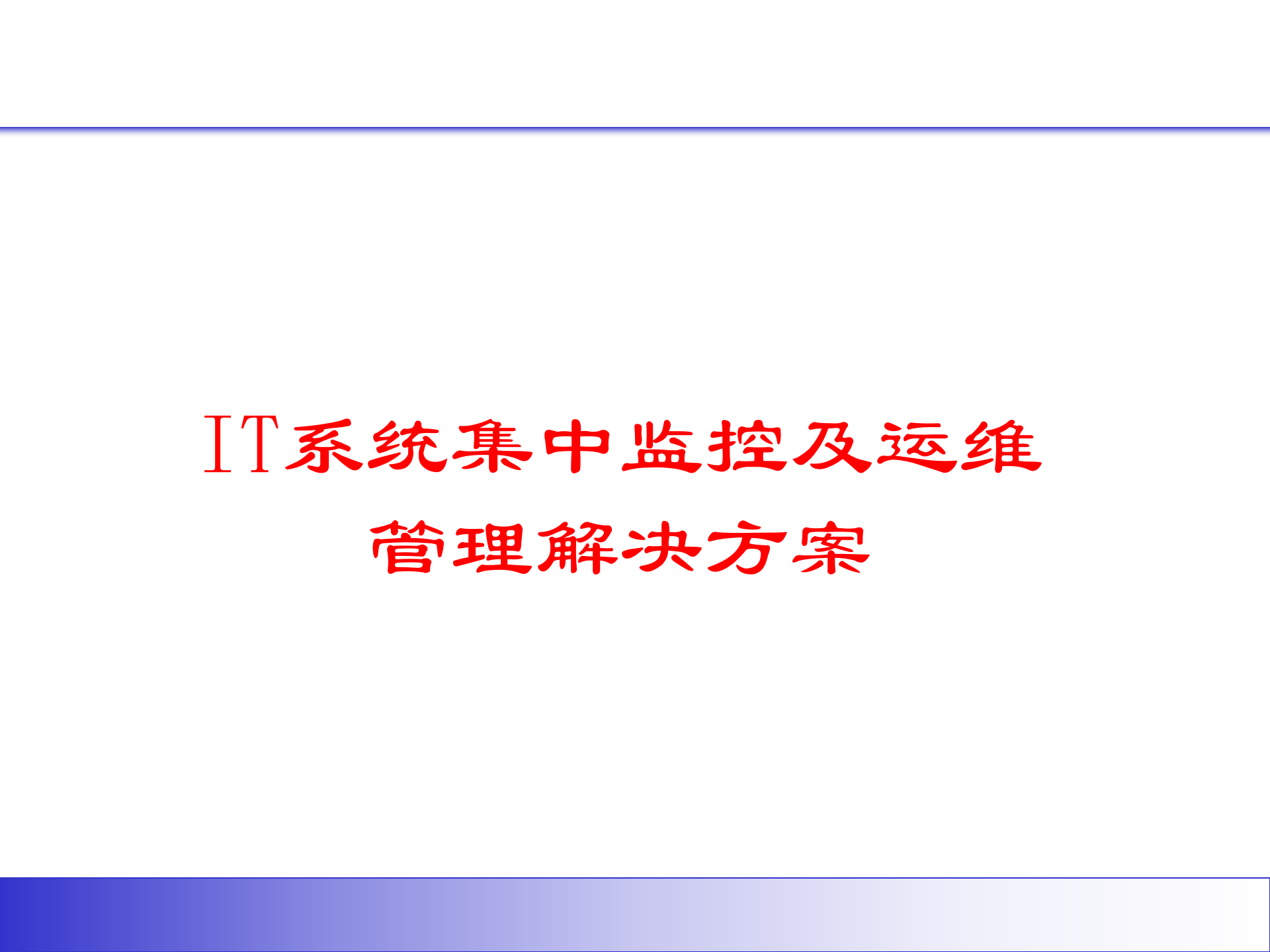 IT系统集中监控及运维管理解决方案